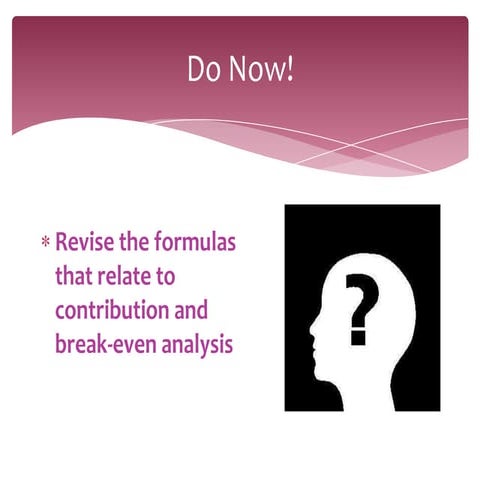 Do Now!

* Revise the formulas that relate to contribution and break-even analysis

?